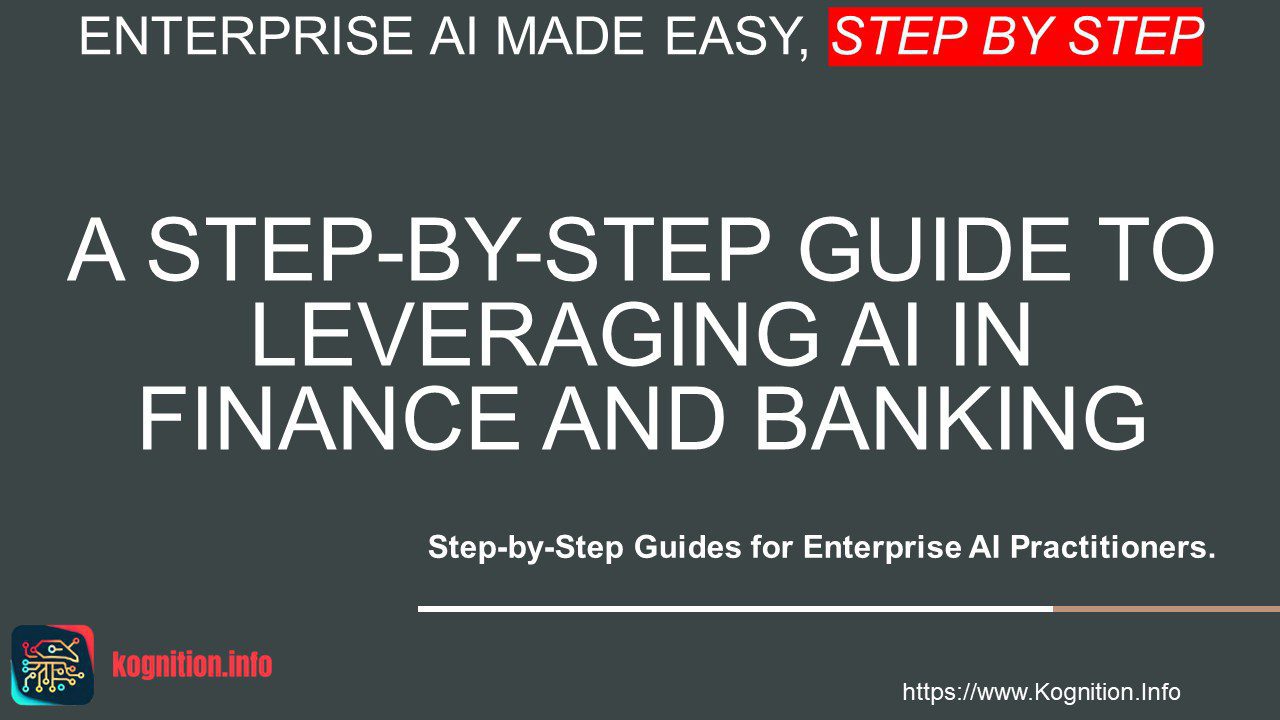 ENTERPRISE AI MADE EASY, STEP BY STEP

A STEP-BY-STEP GUIDE TO LEVERAGING AI IN FINANCE AND BANKING

Step-by-Step Guides for Enterprise AI Practitioners.

kognition.info

https://www.Kognition.Info